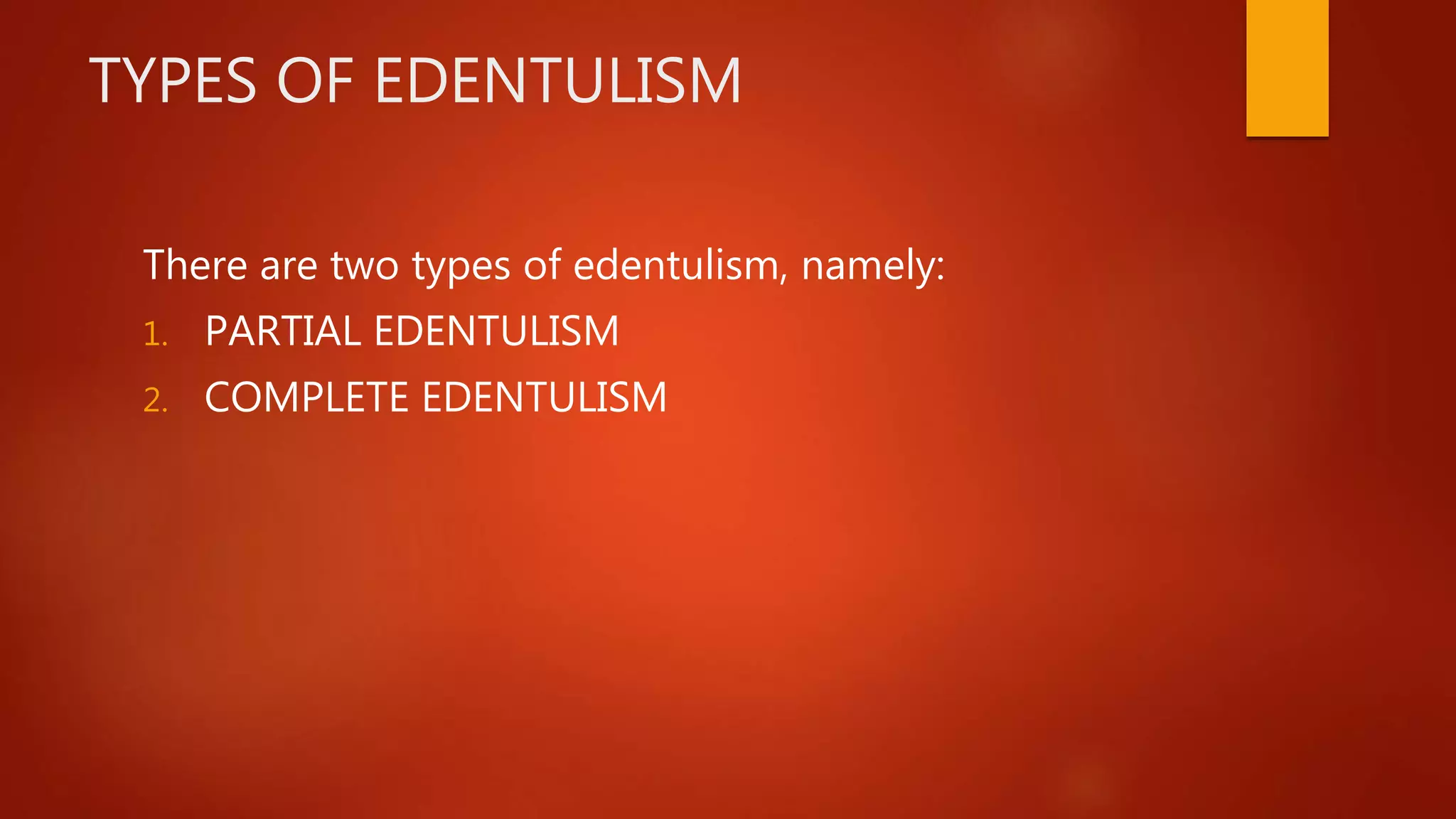 TYPES OF EDENTULISM

There are two types of edentulism, namely:

1. PARTIAL EDENTULISM
2. COMPLETE EDENTULISM